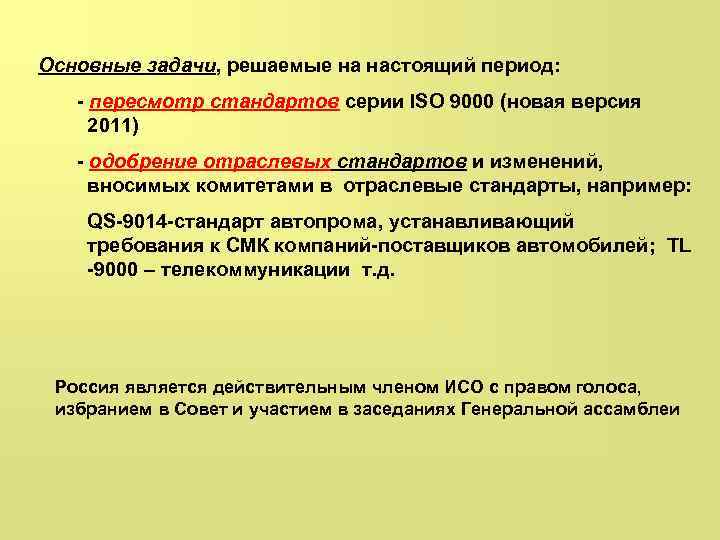 Основные задачи, решаемые на настоящий период:

- пересмотр стандартов серии ISO 9000 (новая версия 2011)

- одобрение отраслевых стандартов и изменений, вносимых комитетами в отраслевые стандарты, например:

QS-9014-стандарт автопрома, устанавливающий требования к СМК компаний-поставщиков автомобилей; TL -9000 – телекоммуникации т.д.

Россия является действительным членом ИСО с правом голоса, избранием в Совет и участием в заседаниях Генеральной ассамблеи